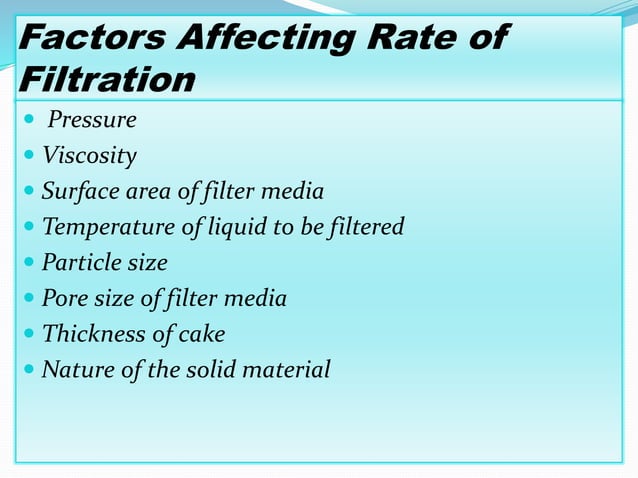 Factors Affecting Rate of Filtration

- Pressure
- Viscosity
- Surface area of filter media
- Temperature of liquid to be filtered
- Particle size
- Pore size of filter media
- Thickness of cake
- Nature of the solid material